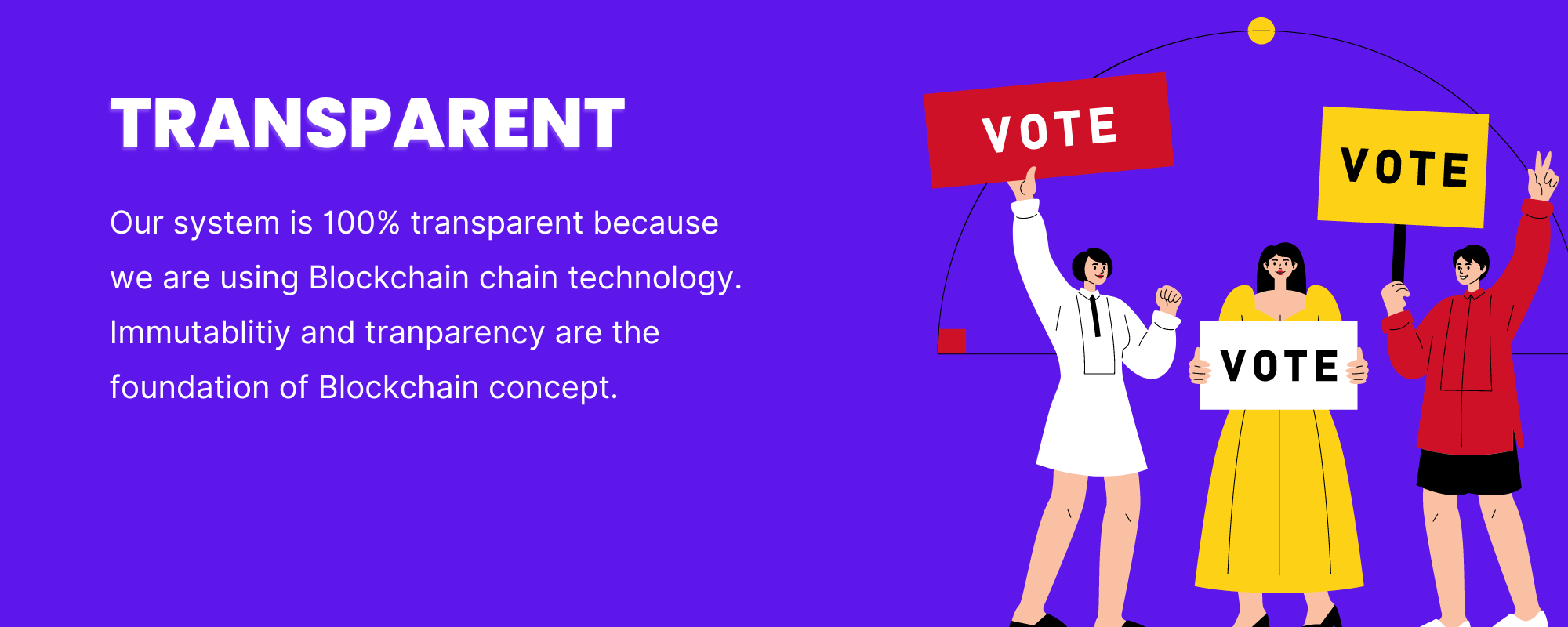 TRANSPARENT

Our system is 100% transparent because we are using Blockchain chain technology. Immutablitiy and tranparency are the foundation of Blockchain concept.

VOTE

VOTE

VOTE